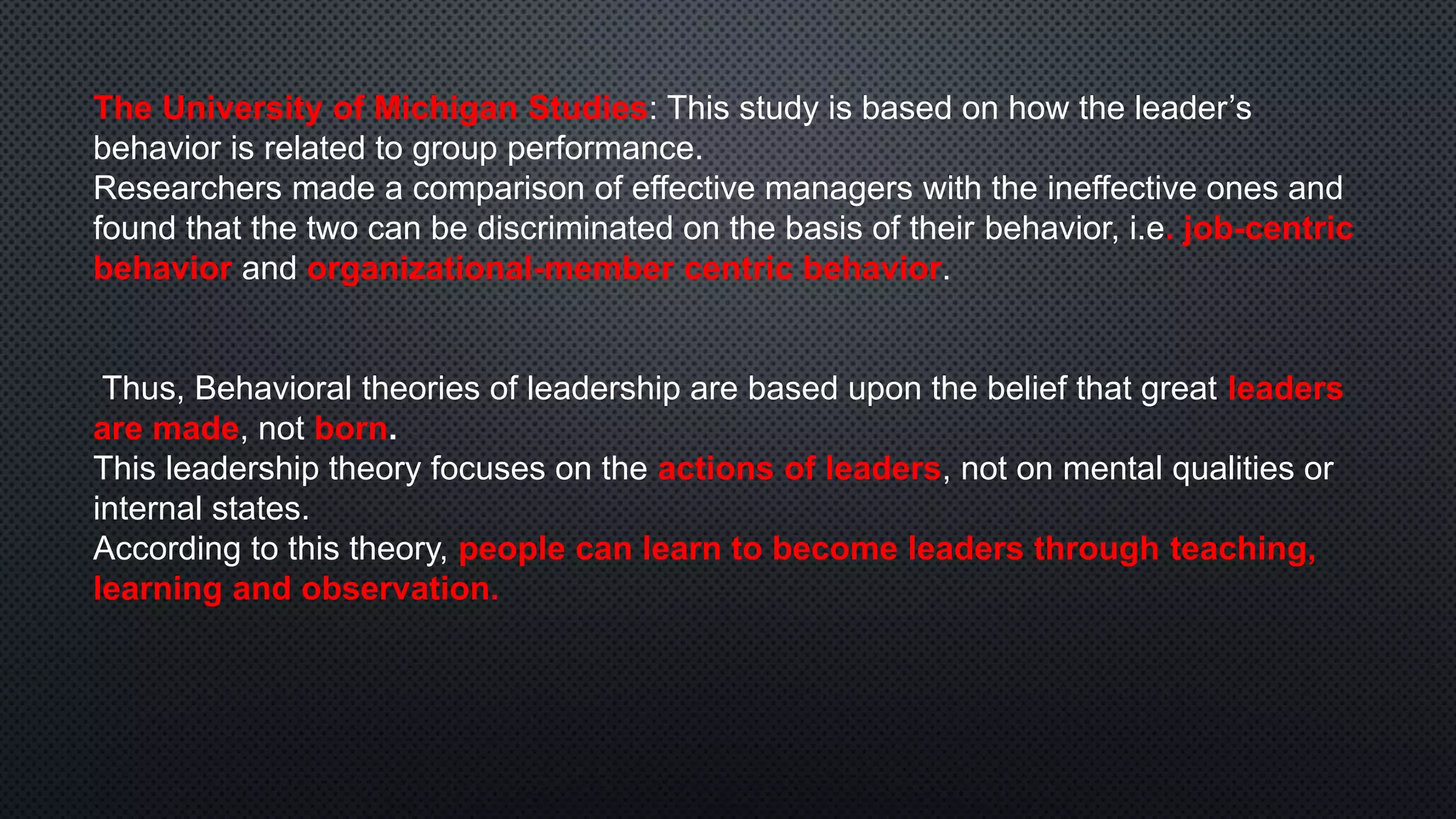 The University of Michigan Studies: This study is based on how the leader’s behavior is related to group performance.
Researchers made a comparison of effective managers with the ineffective ones and found that the two can be discriminated on the basis of their behavior, i.e. job-centric behavior and organizational-member centric behavior.

Thus, Behavioral theories of leadership are based upon the belief that great leaders are made, not born.
This leadership theory focuses on the actions of leaders, not on mental qualities or internal states.
According to this theory, people can learn to become leaders through teaching, learning and observation.